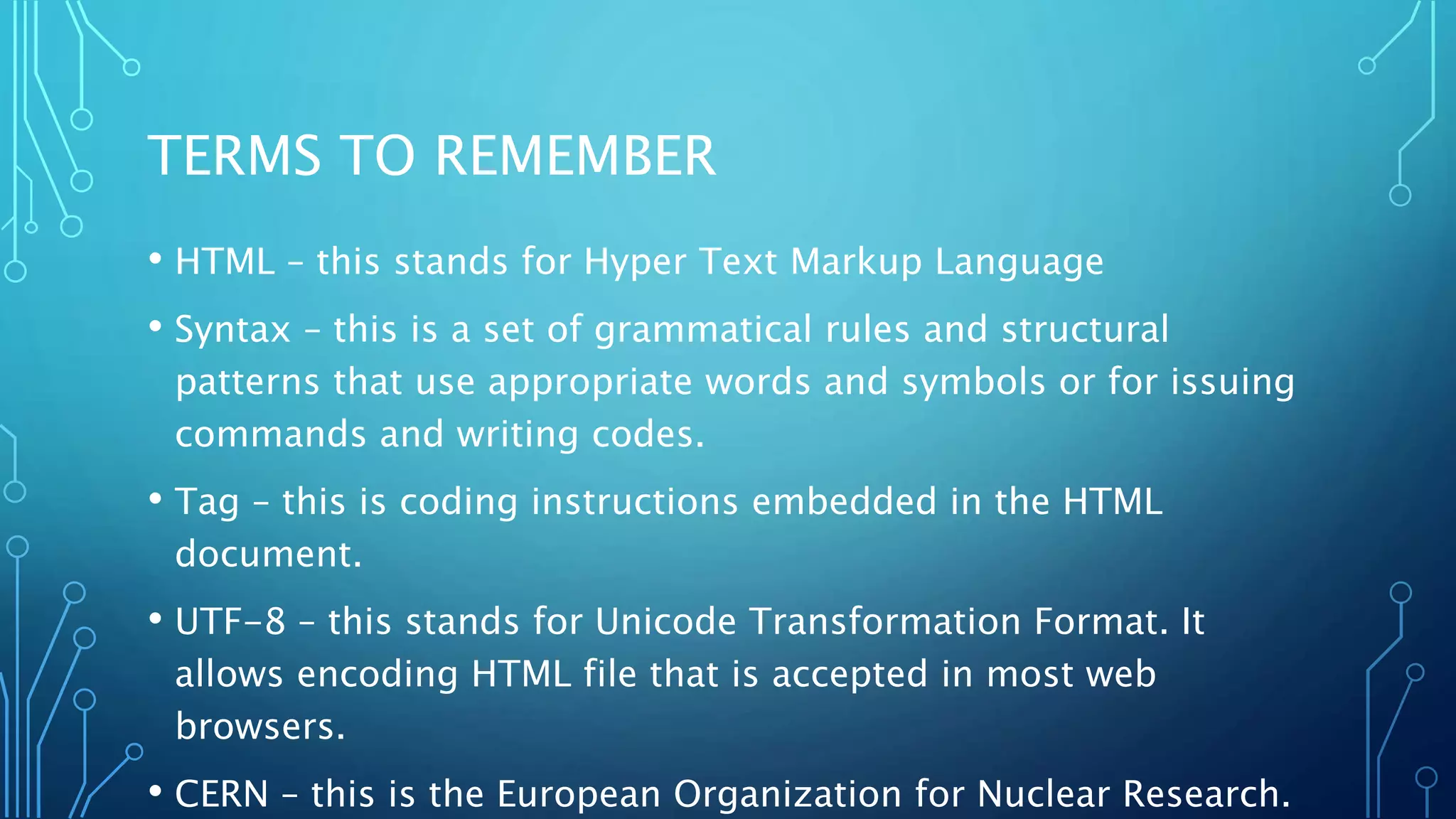 TERMS TO REMEMBER

• HTML – this stands for Hyper Text Markup Language

• Syntax – this is a set of grammatical rules and structural patterns that use appropriate words and symbols or for issuing commands and writing codes.

• Tag – this is coding instructions embedded in the HTML document.

• UTF-8 – this stands for Unicode Transformation Format. It allows encoding HTML file that is accepted in most web browsers.

• CERN – this is the European Organization for Nuclear Research.